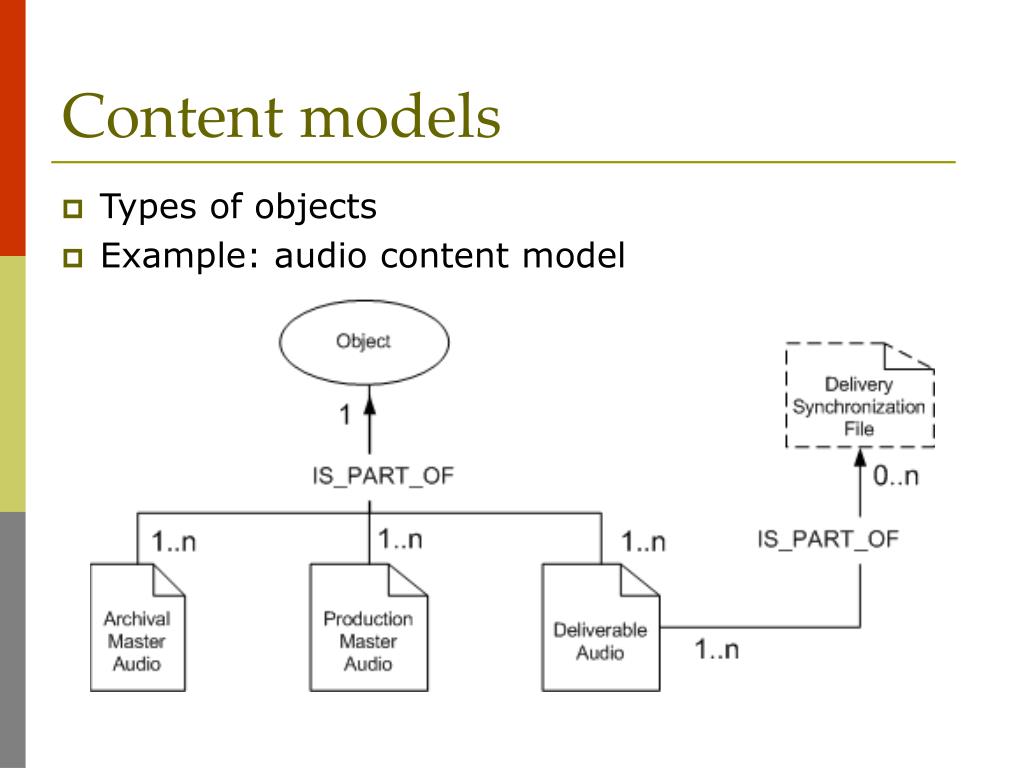 Content models

Types of objects
Example: audio content model

Object

1

IS_PART_OF

1..n

1..n

1..n

Archival Master Audio

Production Master Audio

Deliverable Audio

1..n

IS_PART_OF

0..n

Delivery Synchronization File